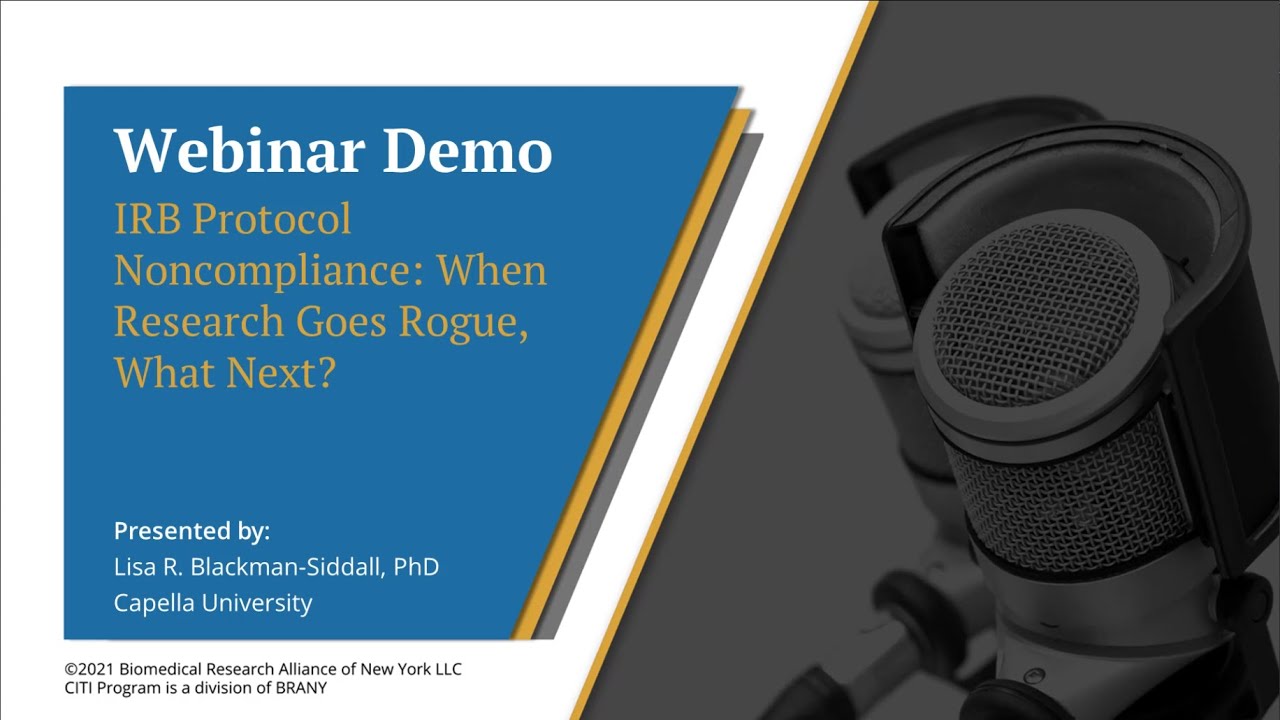 Webinar Demo

IRB Protocol Noncompliance: When Research Goes Rogue, What Next?

Presented by:
Lisa R. Blackman-Siddall, PhD
Capella University

©2021 Biomedical Research Alliance of New York LLC
CITI Program is a division of BRANY